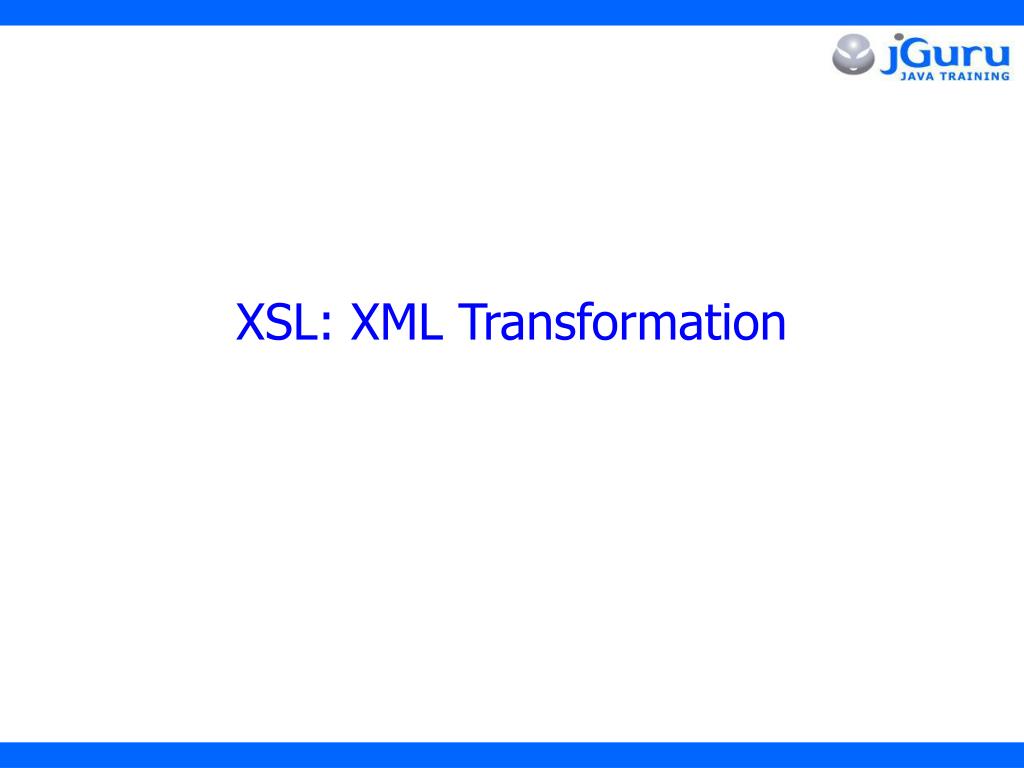 jGuru
JAVA TRAINING

XSL: XML Transformation